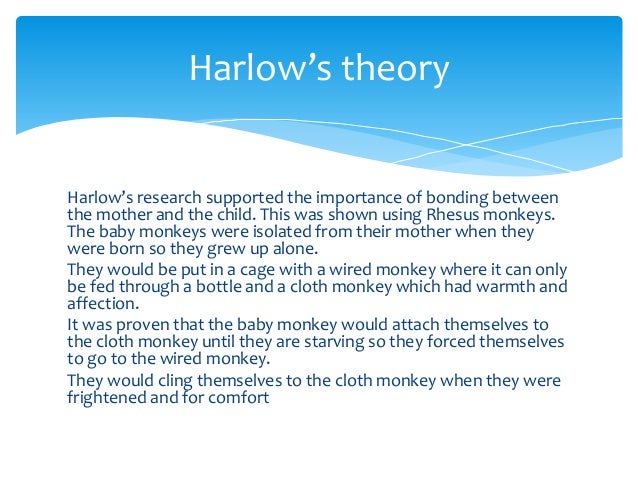 Harlow's theory

Harlow's research supported the importance of bonding between the mother and the child. This was shown using Rhesus monkeys. The baby monkeys were isolated from their mother when they were born so they grew up alone.

They would be put in a cage with a wired monkey where it can only be fed through a bottle and a cloth monkey which had warmth and affection.

It was proven that the baby monkey would attach themselves to the cloth monkey until they are starving so they forced themselves to go to the wired monkey.

They would cling themselves to the cloth monkey when they were frightened and for comfort